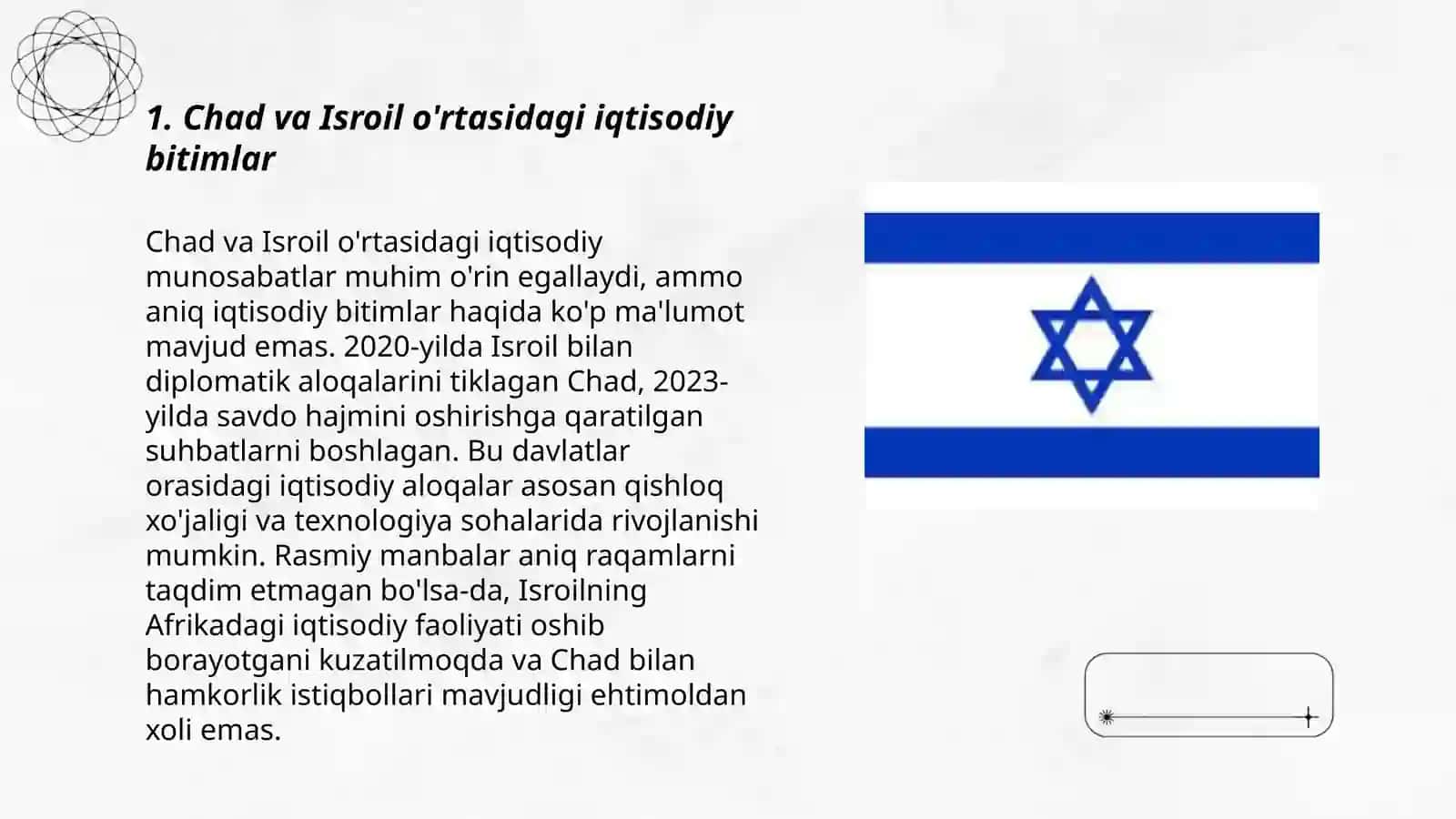 1. Chad va Isroil o'rtasidagi iqtisodiy bitimlar

Chad va Isroil o'rtasidagi iqtisodiy munosabatlar muhim o'rin egallaydi, ammo aniq iqtisodiy bitimlar haqida ko'p ma'lumot mavjud emas. 2020-yilda Isroil bilan diplomatik aloqalarini tiklagan Chad, 2023-yilda savdo hajmini oshirishga qaratilgan suhbatlarni boshlagan. Bu davlatlar orasidagi iqtisodiy aloqalar asosan qishloq xo'jaligi va texnologiya sohalarida rivojlanishi mumkin. Rasmiy manbalar aniq raqamlarni taqdim etmagan bo'lsa-da, Isroilning Afrikadagi iqtisodiy faoliyati oshib borayotgani kuzatilmoqda va Chad bilan hamkorlik istiqbollari mavjudligi ehtimoldan xoli emas.